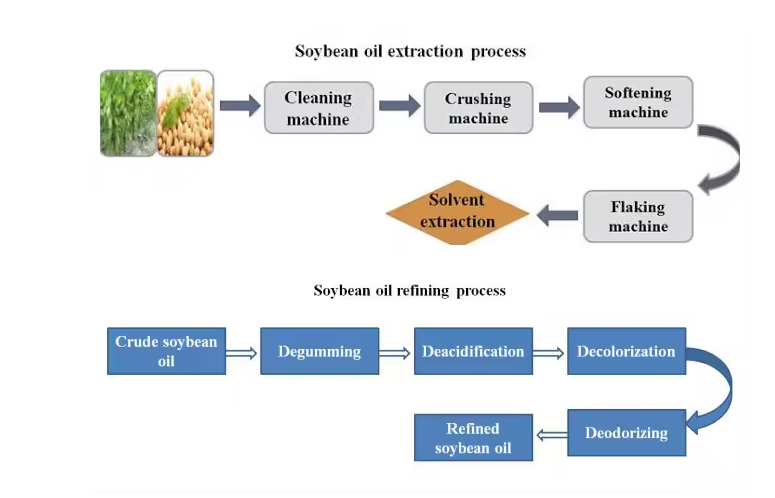 Soybean oil extraction process

Cleaning machine

Crushing machine

Softening machine

Flaking machine

Solvent extraction

Soybean oil refining process

Crude soybean oil

Degumming

Deacidification

Decolorization

Deodorizing

Refined soybean oil